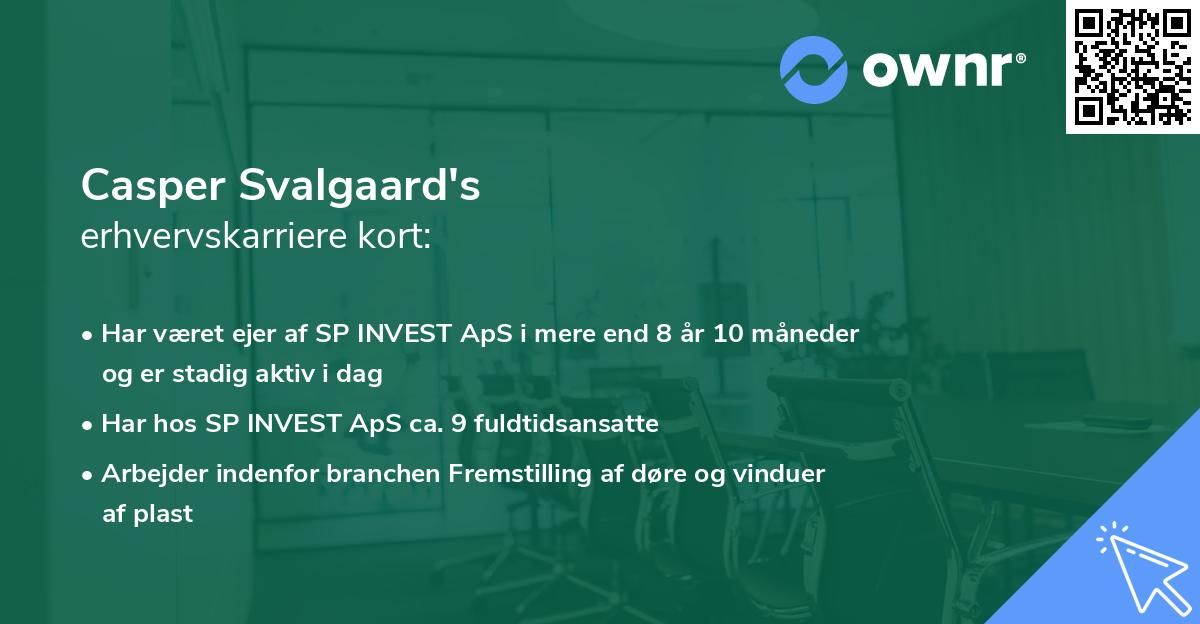 ownr®

Casper Svalgaard's
erhvervskarriere kort:

• Har været ejer af SP INVEST ApS i mere end 8 år 10 måneder og er stadig aktiv i dag

• Har hos SP INVEST ApS ca. 9 fuldtidsansatte

• Arbejder indenfor branchen Fremstilling af døre og vinduer af plast